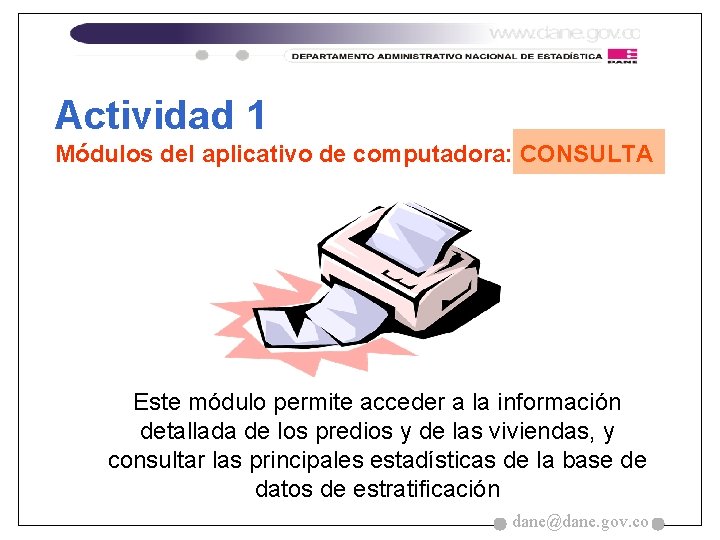 www.dane.gov.co

DEPARTAMENTO ADMINISTRATIVO NACIONAL DE ESTADÍSTICA

DANE

Actividad 1

Módulos del aplicativo de computadora: CONSULTA

Este módulo permite acceder a la información detallada de los predios y de las viviendas, y consultar las principales estadísticas de la base de datos de estratificación

dane@dane.gov.co